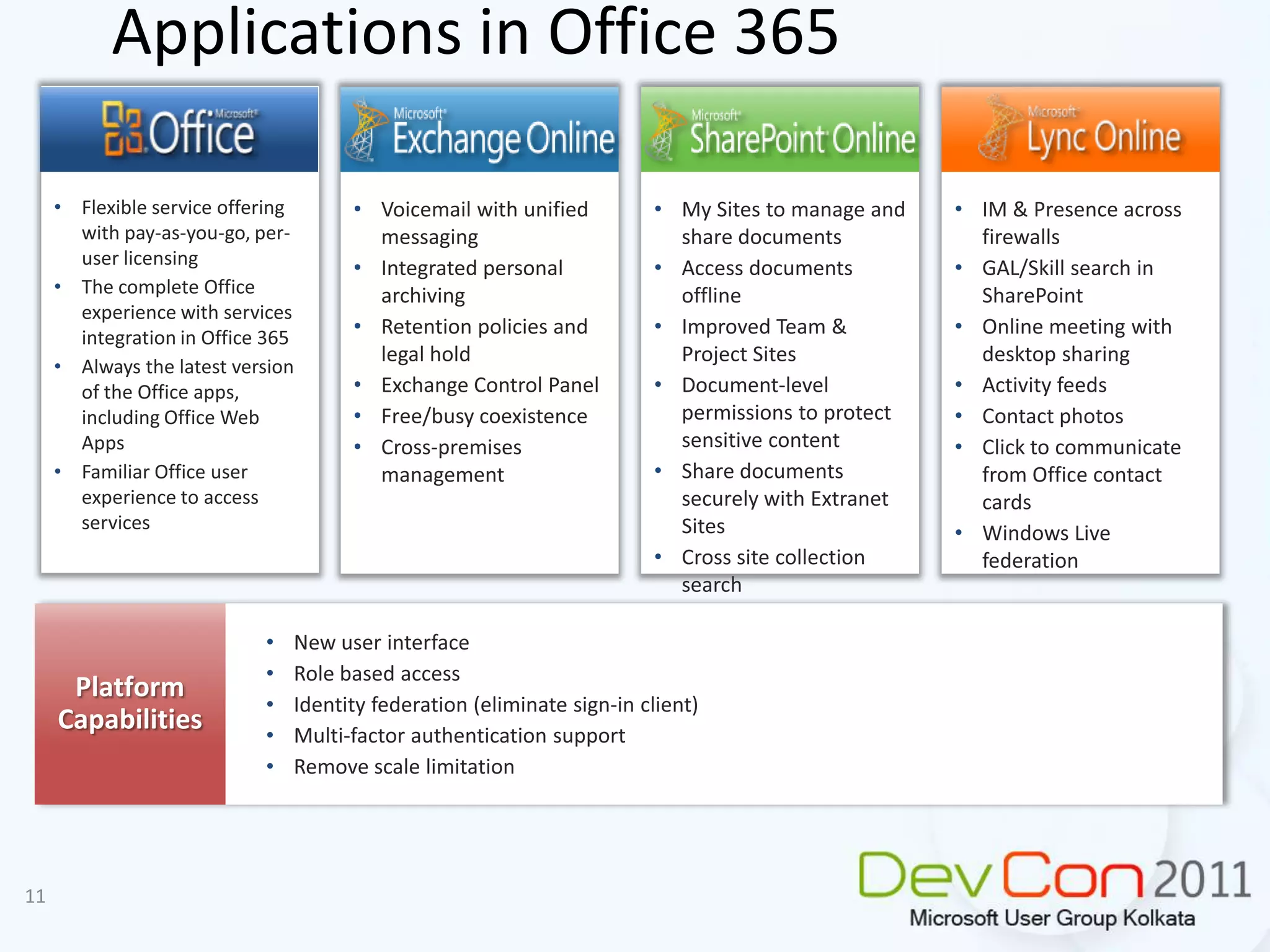 Applications in Office 365

Microsoft Office

- Flexible service offering with pay-as-you-go, per-user licensing
- The complete Office experience with services integration in Office 365
- Always the latest version of the Office apps, including Office Web Apps
- Familiar Office user experience to access services

Microsoft Exchange Online

- Voicemail with unified messaging
- Integrated personal archiving
- Retention policies and legal hold
- Exchange Control Panel
- Free/busy coexistence
- Cross-premises management

Microsoft SharePoint Online

- My Sites to manage and share documents
- Access documents offline
- Improved Team & Project Sites
- Document-level permissions to protect sensitive content
- Share documents securely with Extranet Sites
- Cross site collection search

Microsoft Lync Online

- IM & Presence across firewalls
- GAL/Skill search in SharePoint
- Online meeting with desktop sharing
- Activity feeds
- Contact photos
- Click to communicate from Office contact cards
- Windows Live federation

Platform Capabilities

- New user interface
- Role based access
- Identity federation (eliminate sign-in client)
- Multi-factor authentication support
- Remove scale limitation

11

DevCon 2011
Microsoft User Group Kolkata